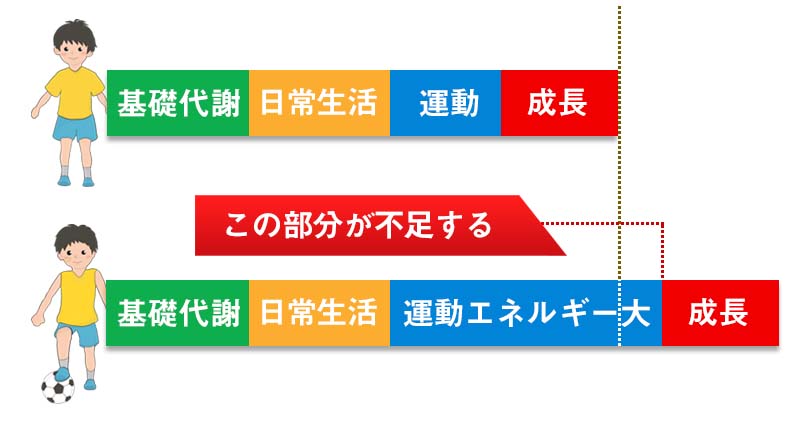 基礎代謝 日常生活 運動 成長

この部分が不足する

基礎代謝 日常生活 運動エネルギー大 成長